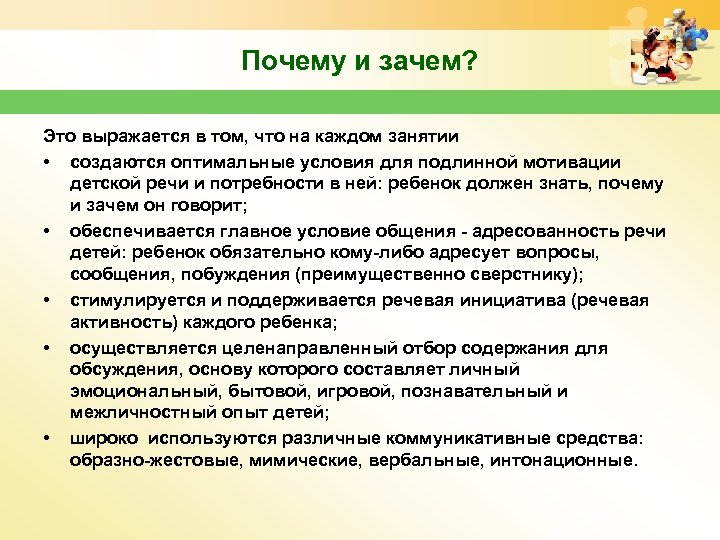 Почему и зачем?

Это выражается в том, что на каждом занятии

• создаются оптимальные условия для подлинной мотивации детской речи и потребности в ней: ребенок должен знать, почему и зачем он говорит;

• обеспечивается главное условие общения - адресованность речи детей: ребенок обязательно кому-либо адресует вопросы, сообщения, побуждения (преимущественно сверстнику);

• стимулируется и поддерживается речевая инициатива (речевая активность) каждого ребенка;

• осуществляется целенаправленный отбор содержания для обсуждения, основу которого составляет личный эмоциональный, бытовой, игровой, познавательный и межличностный опыт детей;

• широко используются различные коммуникативные средства: образно-жестовые, мимические, вербальные, интонационные.